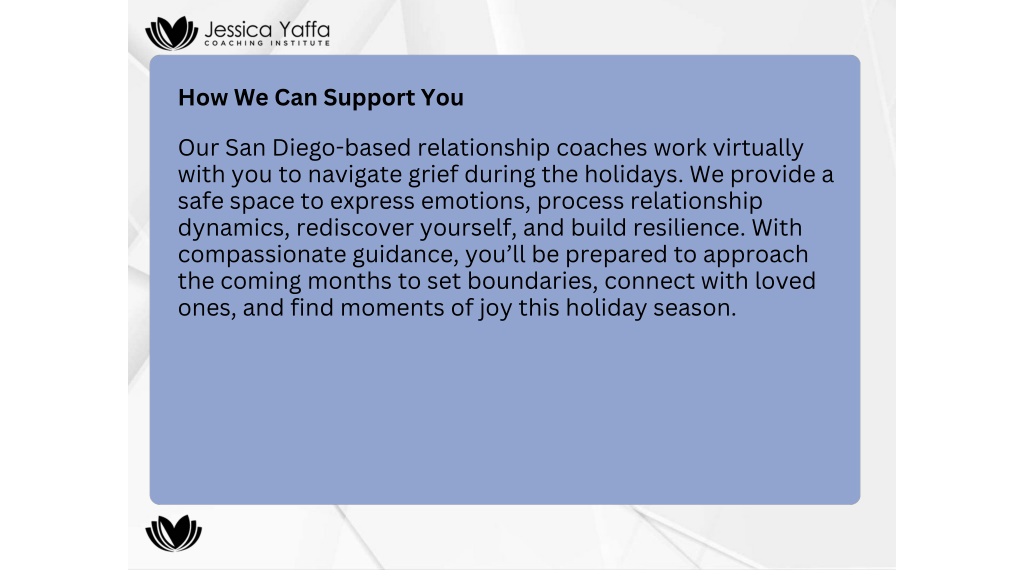 Jessica Yaffa
COACHING INSTITUTE

How We Can Support You

Our San Diego-based relationship coaches work virtually with you to navigate grief during the holidays. We provide a safe space to express emotions, process relationship dynamics, rediscover yourself, and build resilience. With compassionate guidance, you'll be prepared to approach the coming months to set boundaries, connect with loved ones, and find moments of joy this holiday season.